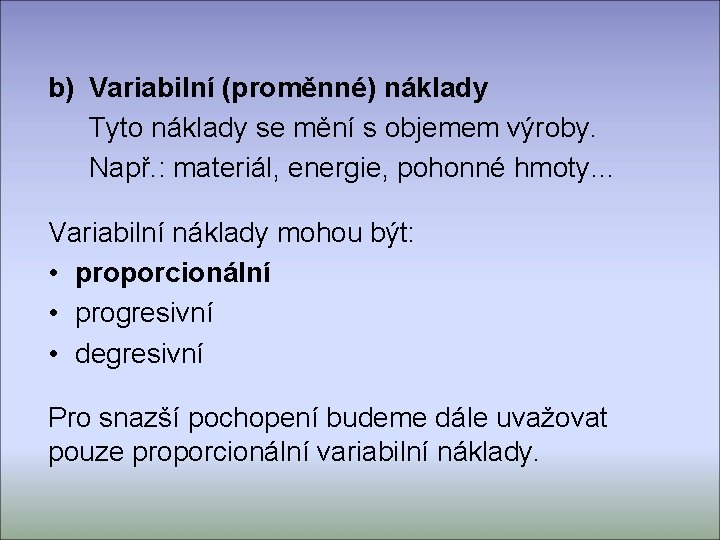 b) Variabilní (proměnné) náklady
Tyto náklady se mění s objemem výroby.
Např.: materiál, energie, pohonné hmoty...

Variabilní náklady mohou být:
• proporcionální
• progresivní
• degresivní

Pro snazší pochopení budeme dále uvažovat pouze proporcionální variabilní náklady.